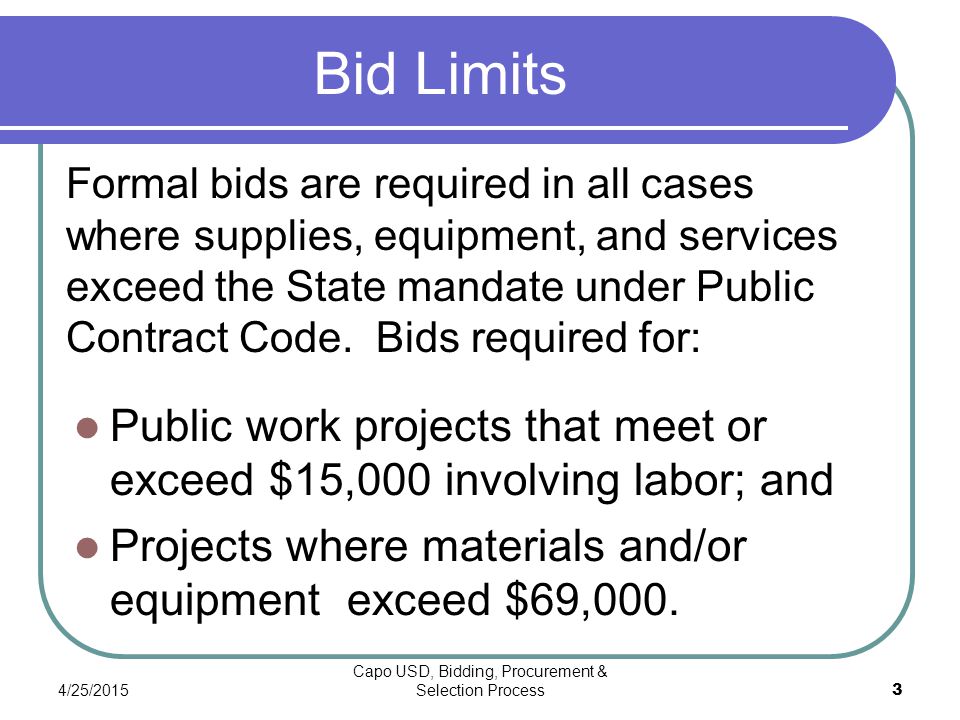 Bid Limits

Formal bids are required in all cases where supplies, equipment, and services exceed the State mandate under Public Contract Code. Bids required for:

- Public work projects that meet or exceed \$15,000 involving labor; and
- Projects where materials and/or equipment exceed \$69,000.

4/25/2015

Capo USD, Bidding, Procurement & Selection Process

3